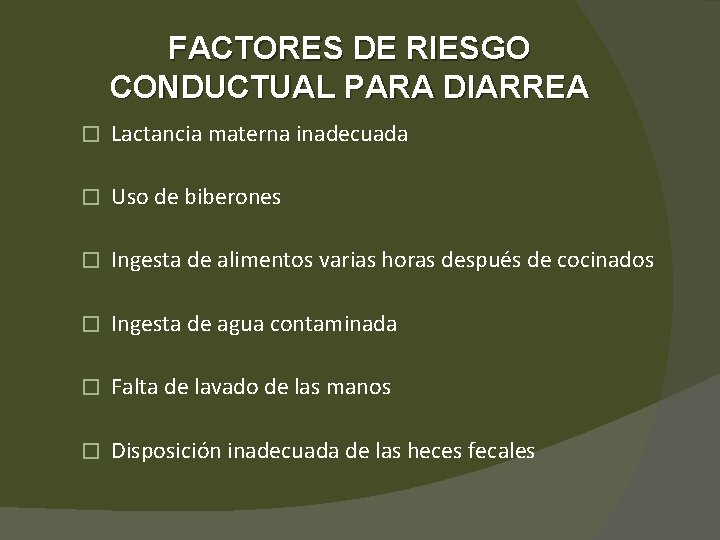 FACTORES DE RIESGO CONDUCTUAL PARA DIARREA

☐ Lactancia materna inadecuada

☐ Uso de biberones

☐ Ingesta de alimentos varias horas después de cocinados

☐ Ingesta de agua contaminada

☐ Falta de lavado de las manos

☐ Disposición inadecuada de las heces fecales